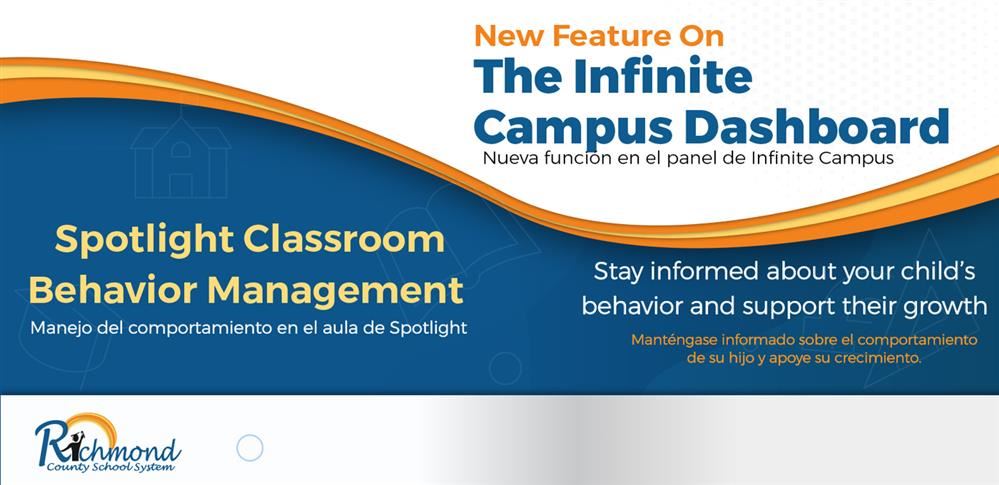 New Feature On
The Infinite Campus Dashboard
Nueva funcion en el panel de Infinite Campus

Spotlight Classroom Behavior Management
Manejo del comportamiento en el aula de Spotlight

Stay informed about your child's behavior and support their growth
Manténgase informado sobre el comportamiento de su hijo y apoye su crecimiento.

Richmond
County School System